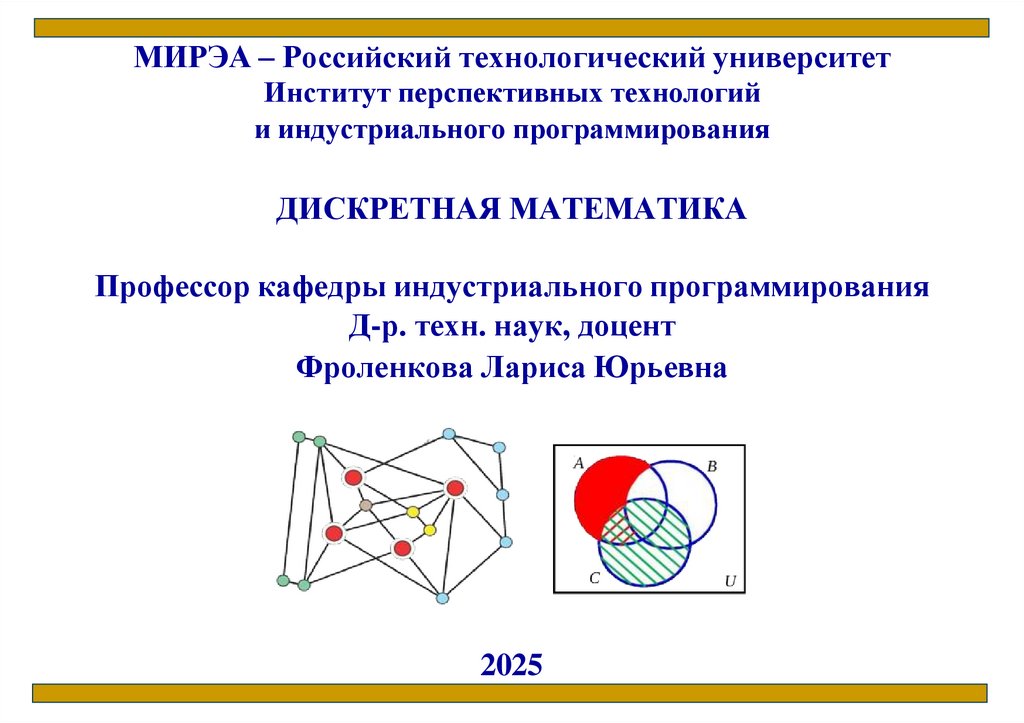 МИРЭА – Российский технологический университет
Институт перспективных технологий
и индустриального программирования

ДИСКРЕТНАЯ МАТЕМАТИКА

Профессор кафедры индустриального программирования
Д-р. техн. наук, доцент
Фроленкова Лариса Юрьевна

A
B
C
U

2025